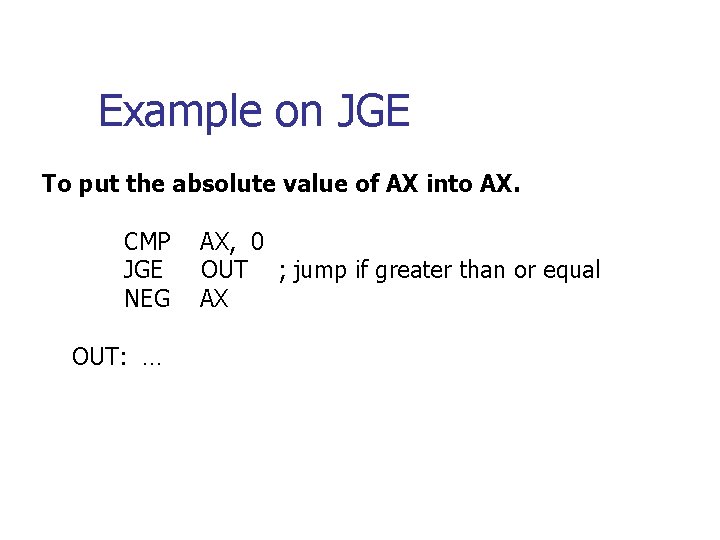 Example on JGE

To put the absolute value of AX into AX.

CMP AX, 0
JGE OUT ; jump if greater than or equal
NEG AX

OUT: …